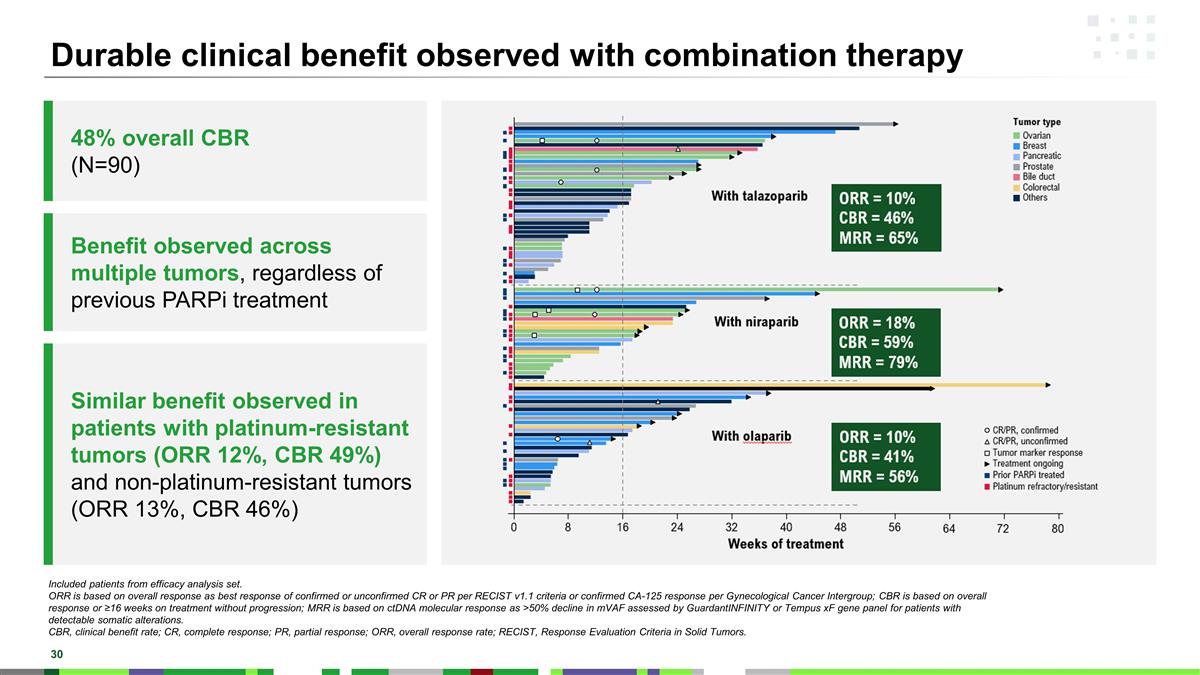 Durable clinical benefit observed with combination therapy

48% overall CBR
(N=90)

Benefit observed across multiple tumors, regardless of previous PARPi treatment

Similar benefit observed in patients with platinum-resistant tumors (ORR 12%, CBR 49%) and non-platinum-resistant tumors (ORR 13%, CBR 46%)

Tumor type
Ovarian
Breast
Pancreatic
Prostate
Bile duct
Colorectal
Others

With talazoparib
ORR = 10%
CBR = 46%
MRR = 65%

With niraparib
ORR = 18%
CBR = 59%
MRR = 79%

With olaparib
ORR = 10%
CBR = 41%
MRR = 56%

CR/PR, confirmed
CR/PR, unconfirmed
Tumor marker response
Treatment ongoing
Prior PARPi treated
Platinum refractory/resistant

0 8 16 24 32 40 48 56 64 72 80
Weeks of treatment

Included patients from efficacy analysis set.
ORR is based on overall response as best response of confirmed or unconfirmed CR or PR per RECIST v1.1 criteria or confirmed CA-125 response per Gynecological Cancer Intergroup; CBR is based on overall response or ≥16 weeks on treatment without progression; MRR is based on ctDNA molecular response as >50% decline in mVAF assessed by GuardantINFINITY or Tempus xF gene panel for patients with detectable somatic alterations.
CBR, clinical benefit rate; CR, complete response; PR, partial response; ORR, overall response rate; RECIST, Response Evaluation Criteria in Solid Tumors.

30